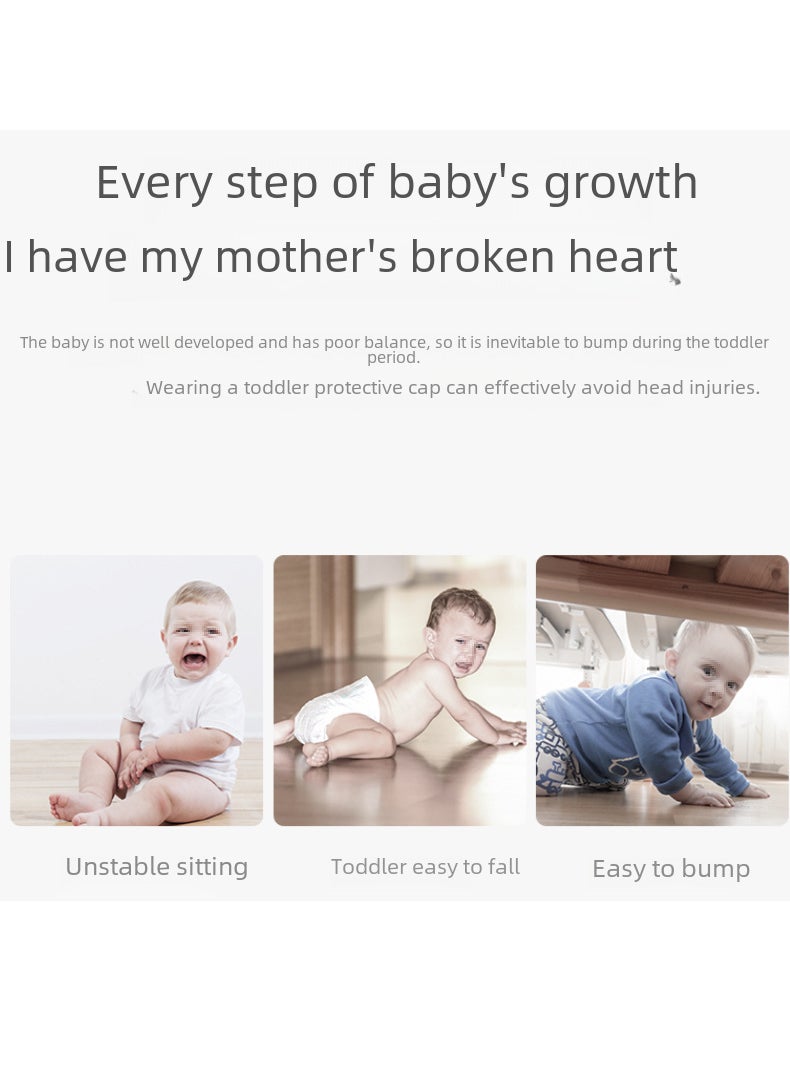 Every step of baby's growth

I have my mother's broken heart

The baby is not well developed and has poor balance, so it is inevitable to bump during the toddler period.

Wearing a toddler protective cap can effectively avoid head injuries.

Unstable sitting

Toddler easy to fall

Easy to bump